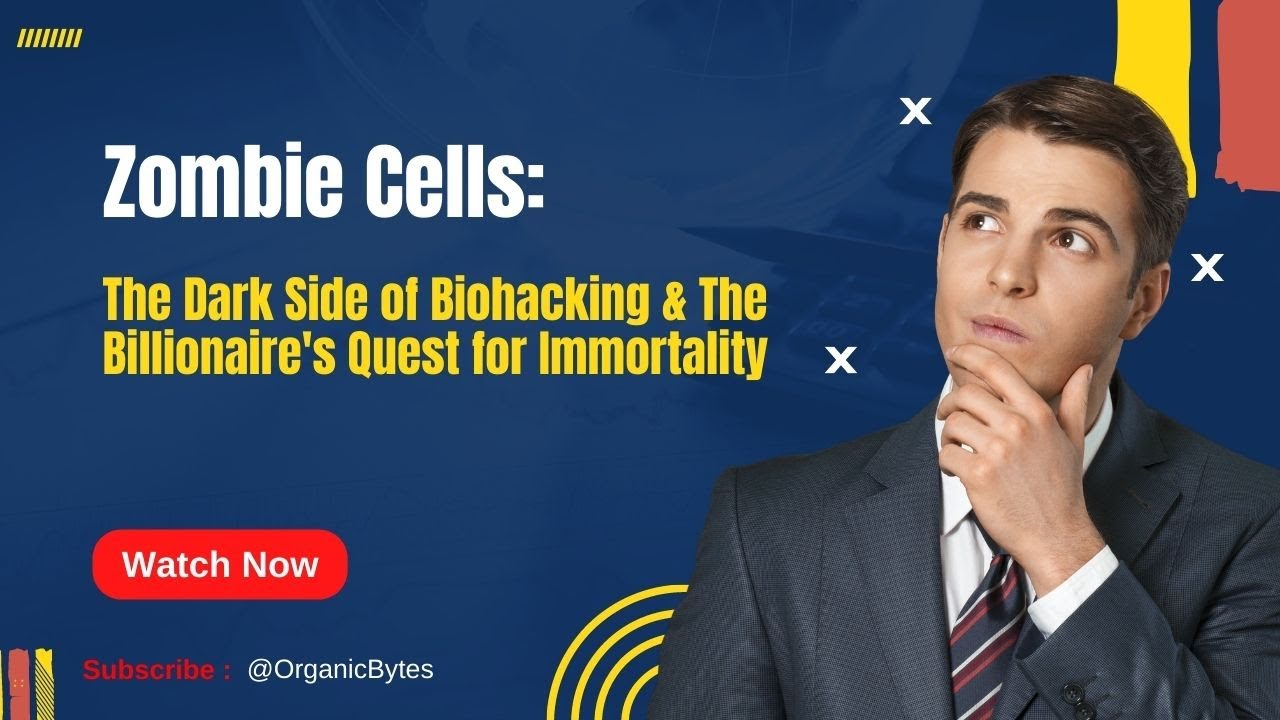 Zombie Cells:

The Dark Side of Biohacking & The Billionaire's Quest for Immortality

Watch Now

Subscribe : @OrganicBytes